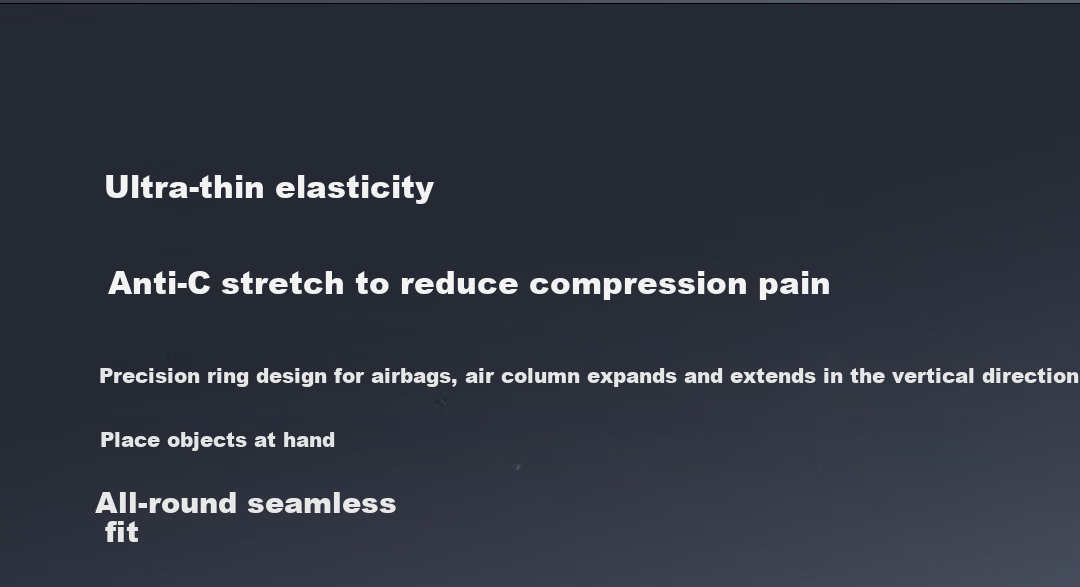 Ultra-thin elasticity

Anti-C stretch to reduce compression pain

Precision ring design for airbags, air column expands and extends in the vertical direction

Place objects at hand

All-round seamless fit